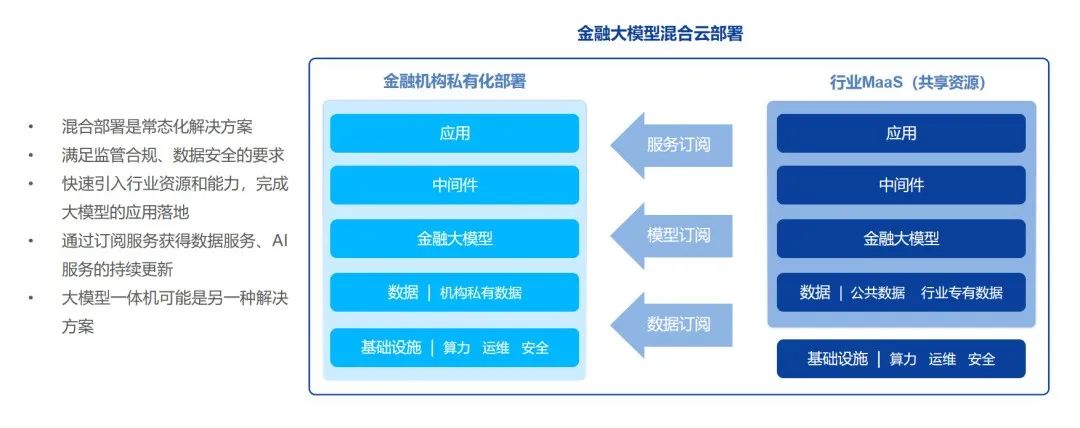 金融大模型混合云部署

• 混合部署是常态化解决方案
• 满足监管合规、数据安全的要求
• 快速引入行业资源和能力，完成大模型的应用落地
• 通过订阅服务获得数据服务、AI服务的持续更新
• 大模型一体机可能是另一种解决方案

金融机构私有化部署

应用

中间件

金融大模型

数据 | 机构私有数据

基础设施 | 算力 运维 安全

服务订阅

模型订阅

数据订阅

行业MaaS（共享资源）

应用

中间件

金融大模型

数据 | 公共数据 行业专有数据

基础设施 | 算力 运维 安全